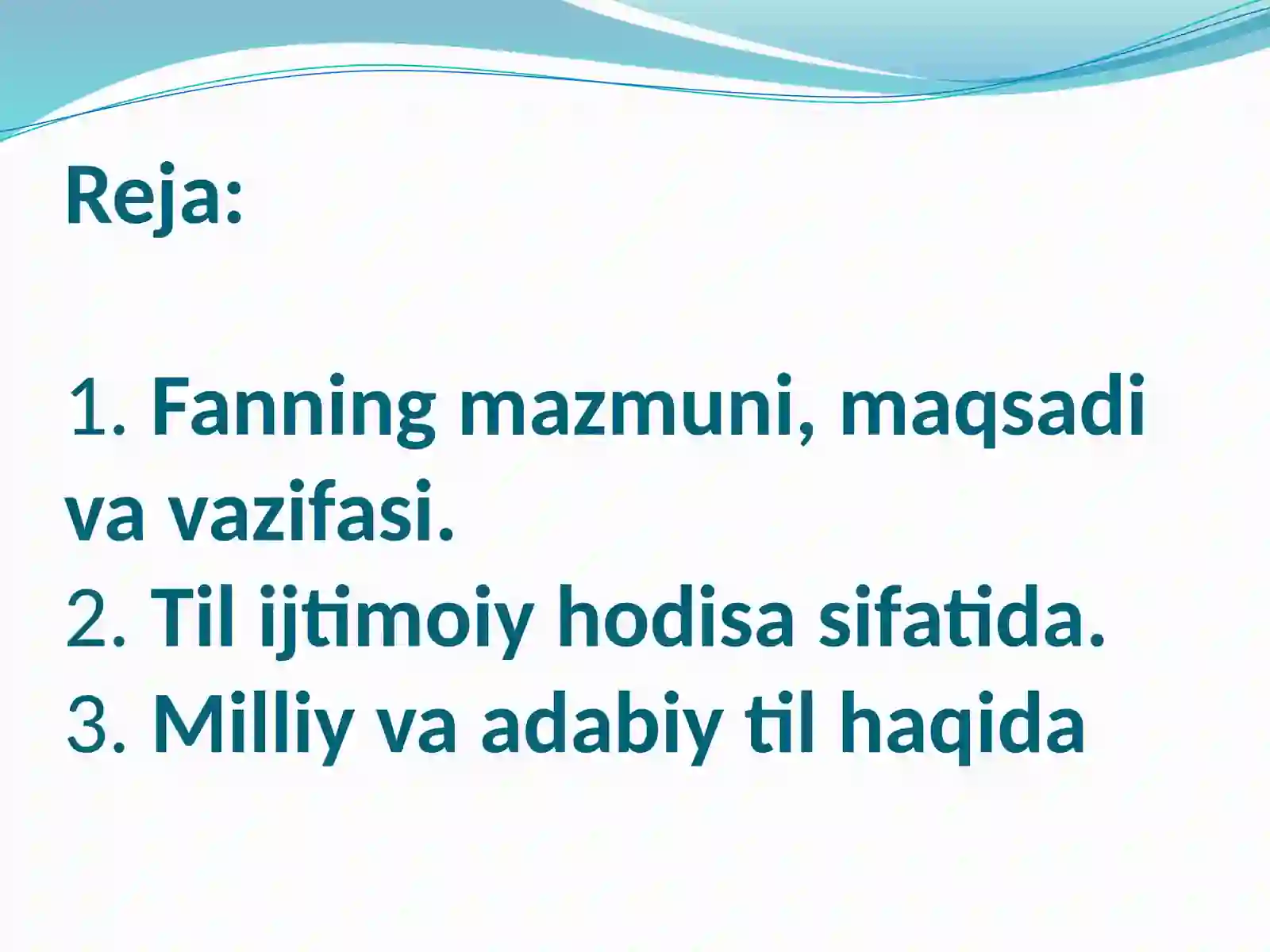 Reja:

1. Fanning mazmuni, maqsadi va vazifasi.
2. Til ijtimoiy hodisa sifatida.
3. Milliy va adabiy til haqida